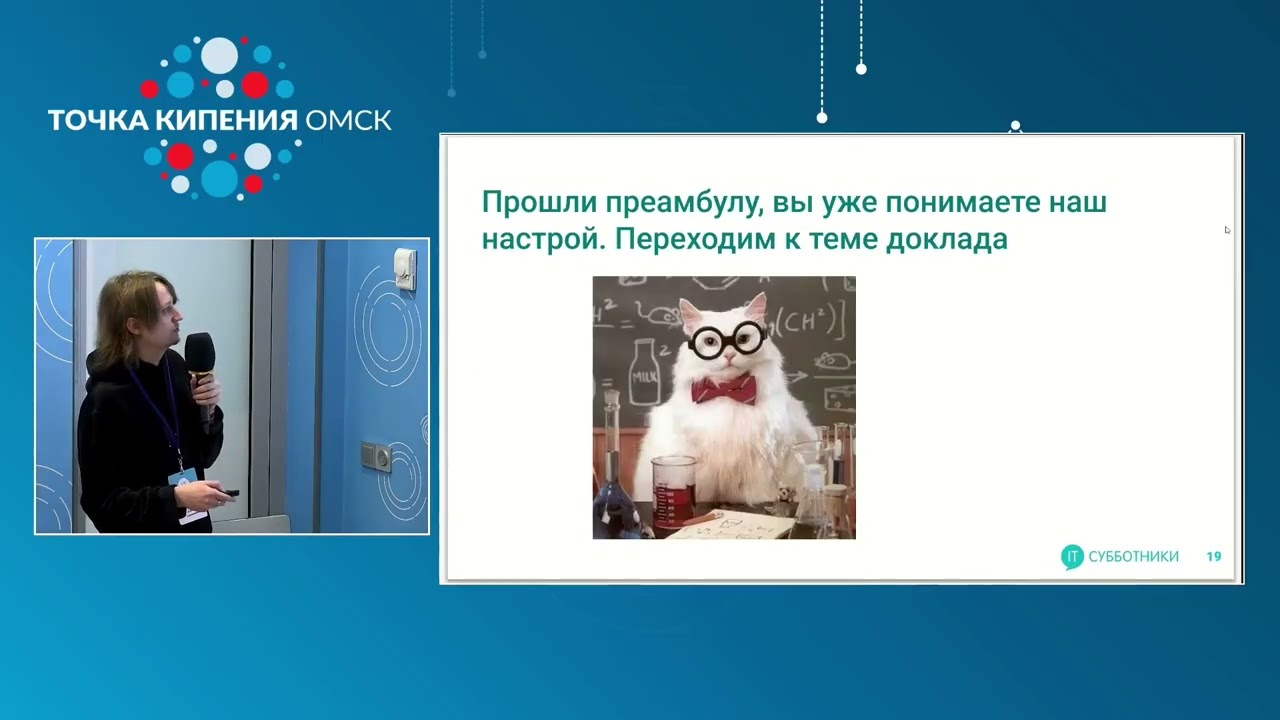 ТОЧКА КИПЕНИЯ ОМСК

Прошли преамбулу, вы уже понимаете наш настрой. Переходим к теме доклада

MILK

$(CH^2)$

IT СУББОТНИКИ 19